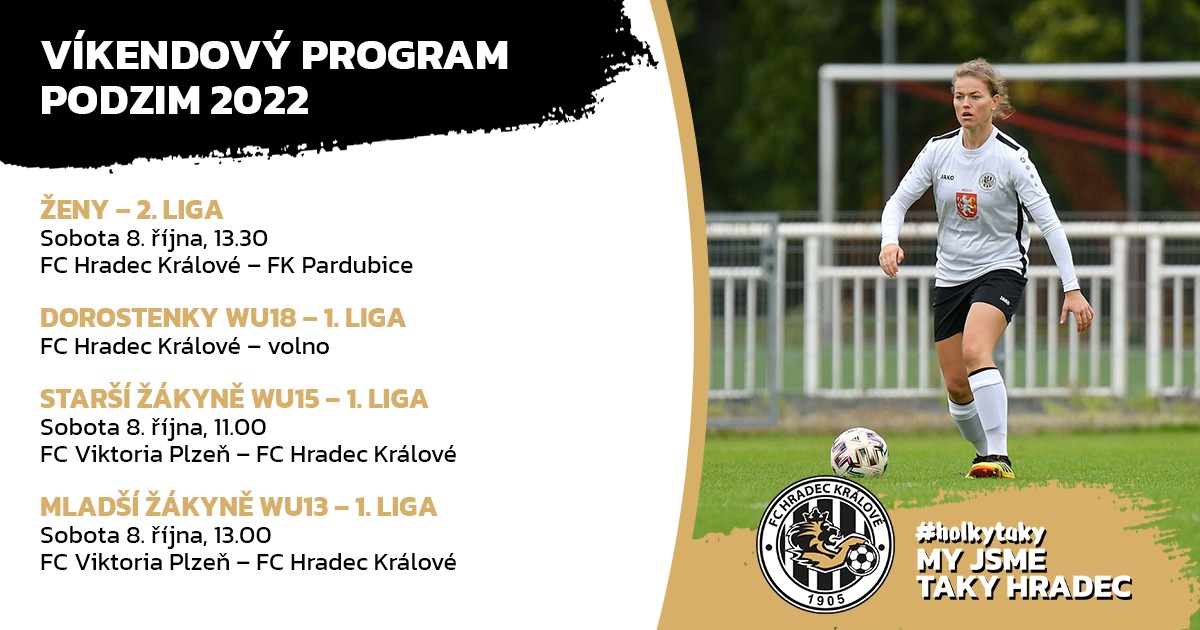 VÍKENDOVÝ PROGRAM
PODZIM 2022

ŽENY – 2. LIGA
Sobota 8. října, 13.30
FC Hradec Králové – FK Pardubice

DOROSTENKY WU18 – 1. LIGA
FC Hradec Králové – volno

STARŠÍ ŽÁKYNĚ WU15 – 1. LIGA
Sobota 8. října, 11.00
FC Viktoria Plzeň – FC Hradec Králové

MLADŠÍ ŽÁKYNĚ WU13 – 1. LIGA
Sobota 8. října, 13.00
FC Viktoria Plzeň – FC Hradec Králové

JAKO

FC HRADEC KRÁLOVÉ
1905

#holkytaky
MY JSME
TAKY HRADEC